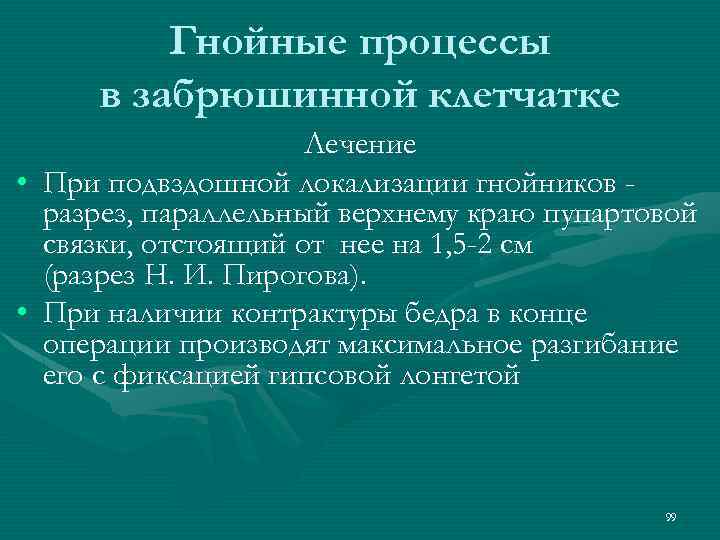 Гнойные процессы в забрюшинной клетчатке

Лечение

• При подвздошной локализации гнойников - разрез, параллельный верхнему краю пупартовой связки, отстоящий от нее на 1,5-2 см (разрез Н. И. Пирогова).
• При наличии контрактуры бедра в конце операции производят максимальное разгибание его с фиксацией гипсовой лонгетой

99